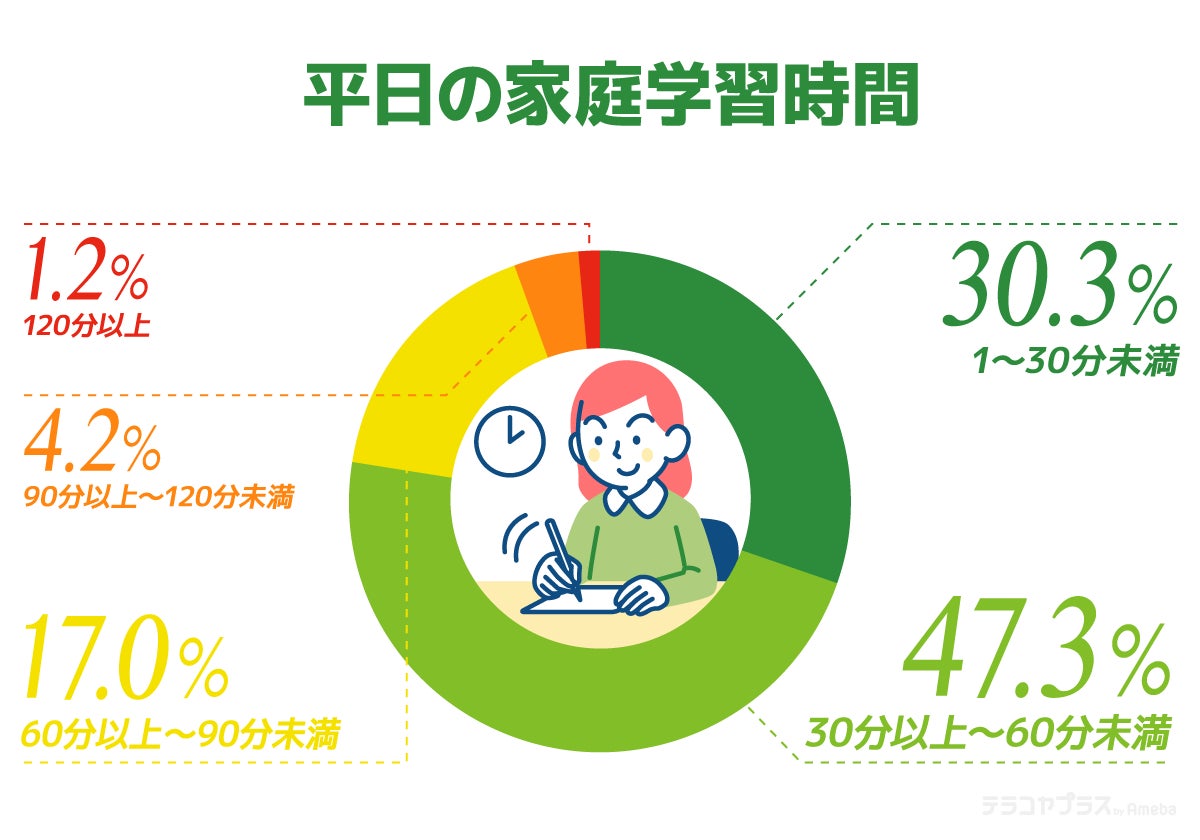 平日の家庭学習時間

1.2%
120分以上

4.2%
90分以上〜120分未満

17.0%
60分以上〜90分未満

30.3%
1〜30分未満

47.3%
30分以上〜60分未満

テラコヤプラス by Ameba